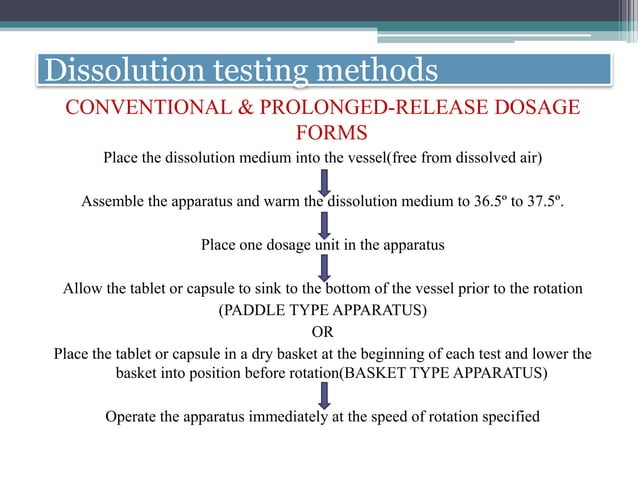 Dissolution testing methods

CONVENTIONAL & PROLONGED-RELEASE DOSAGE FORMS

Place the dissolution medium into the vessel(free from dissolved air)

Assemble the apparatus and warm the dissolution medium to 36.5º to 37.5º.

Place one dosage unit in the apparatus

Allow the tablet or capsule to sink to the bottom of the vessel prior to the rotation (PADDLE TYPE APPARATUS)

OR

Place the tablet or capsule in a dry basket at the beginning of each test and lower the basket into position before rotation(BASKET TYPE APPARATUS)

Operate the apparatus immediately at the speed of rotation specified